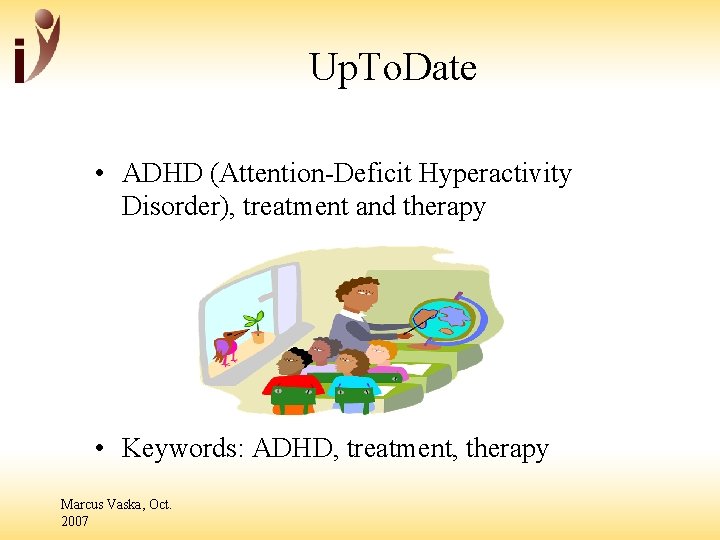 UpToDate

• ADHD (Attention-Deficit Hyperactivity Disorder), treatment and therapy

• Keywords: ADHD, treatment, therapy

Marcus Vaska, Oct. 2007